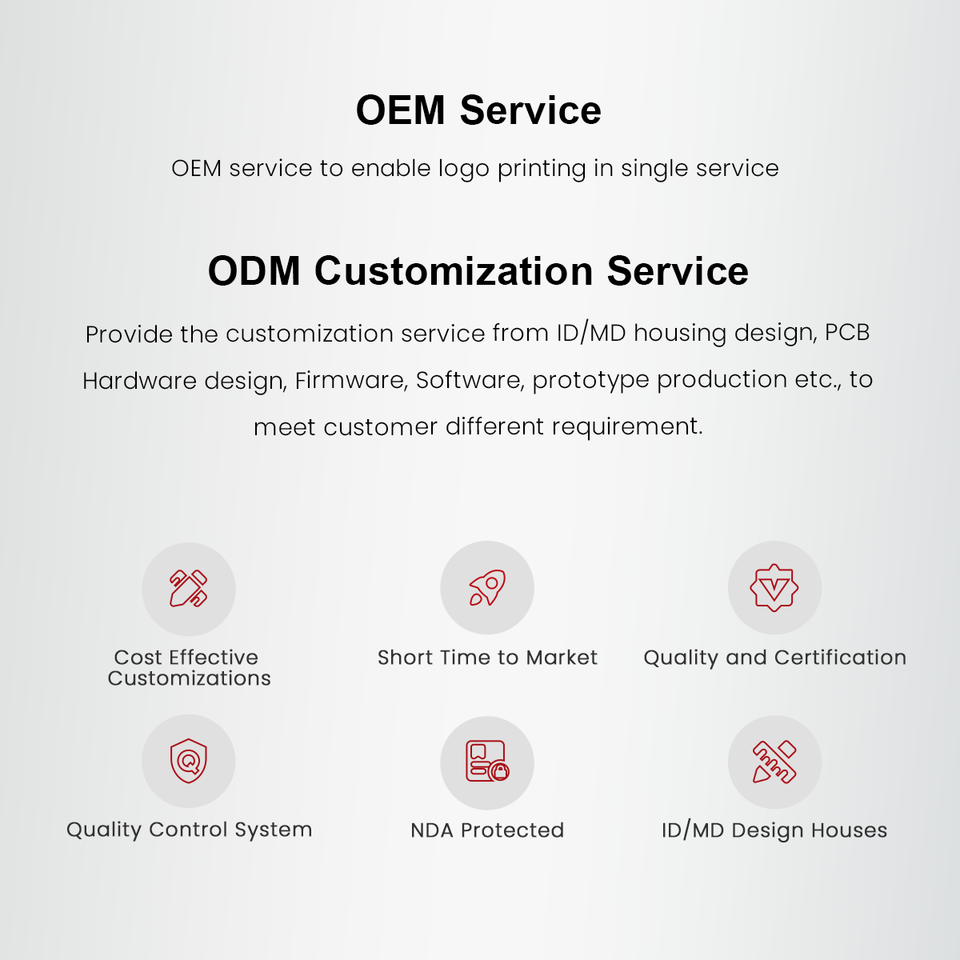 OEM Service

OEM service to enable logo printing in single service

ODM Customization Service

Provide the customization service from ID/MD housing design, PCB Hardware design, Firmware, Software, prototype production etc., to meet customer different requirement.

Cost Effective Customizations

Short Time to Market

Quality and Certification

Quality Control System

NDA Protected

ID/MD Design Houses